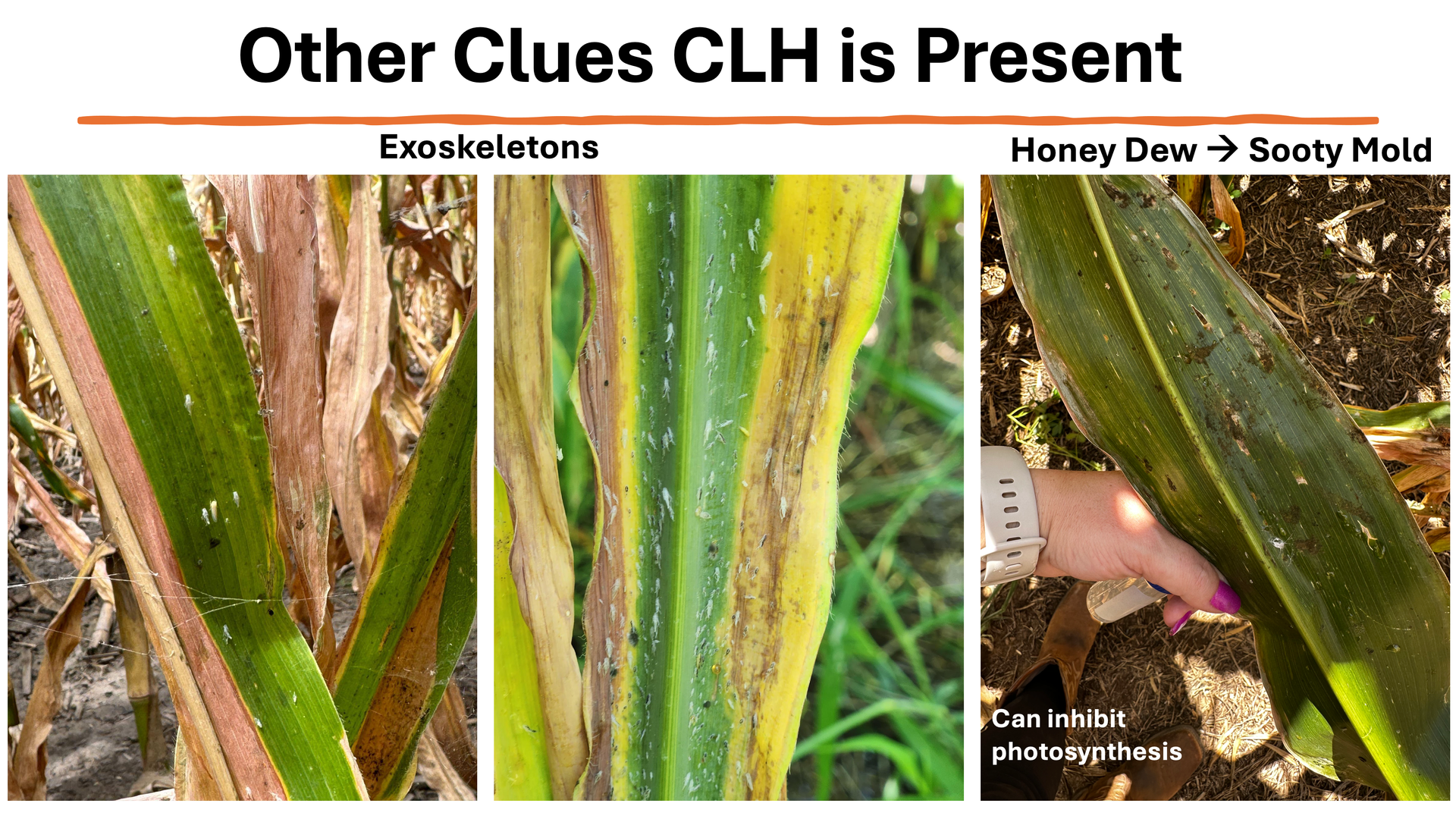 Other Clues CLH is Present

Exoskeletons

Honey Dew → Sooty Mold

Can inhibit photosynthesis